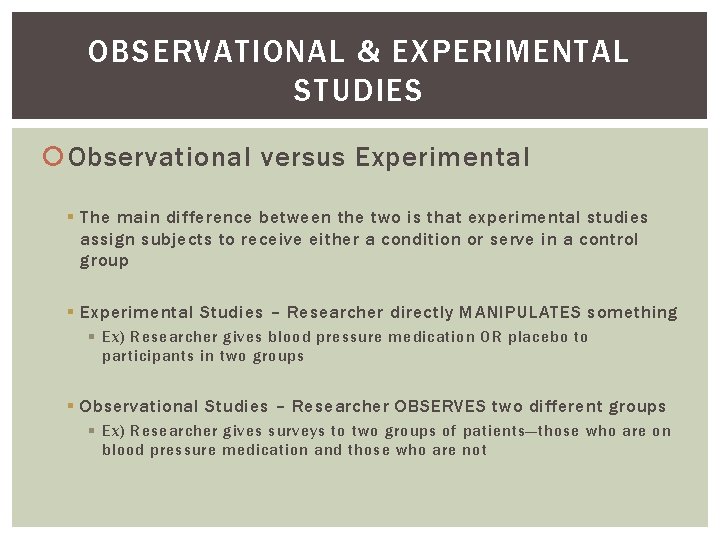 OBSERVATIONAL & EXPERIMENTAL STUDIES

Observational versus Experimental

The main difference between the two is that experimental studies assign subjects to receive either a condition or serve in a control group

Experimental Studies – Researcher directly MANIPULATES something

Ex) Researcher gives blood pressure medication OR placebo to participants in two groups

Observational Studies – Researcher OBSERVES two different groups

Ex) Researcher gives surveys to two groups of patients—those who are on blood pressure medication and those who are not